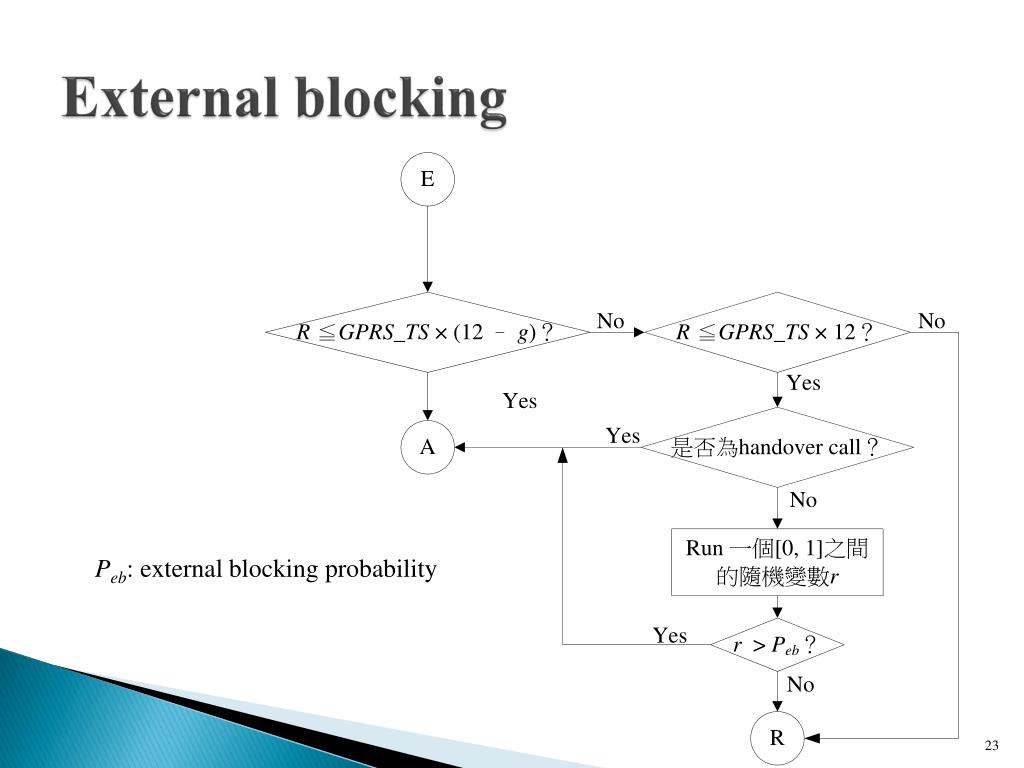 External blocking

E

$R \leqq GPRS\_TS \times (12 - g)$？

No

$R \leqq GPRS\_TS \times 12$？

No

Yes

Yes

A

Yes

是否為handover call？

No

Run 一個[0, 1]之間的隨機變數$r$

$P_{eb}$: external blocking probability

Yes

$r > P_{eb}$？

No

R

23